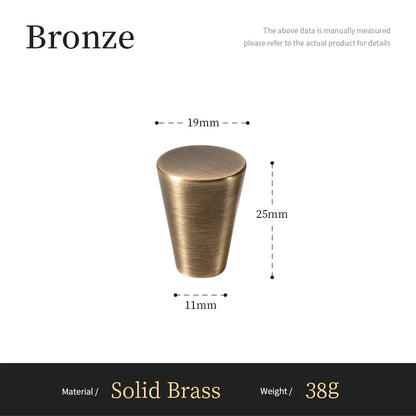 Bronze

The above data is manually measured
please refer to the actual product for details

19mm

25mm

11mm

Material / Solid Brass Weight / 38g